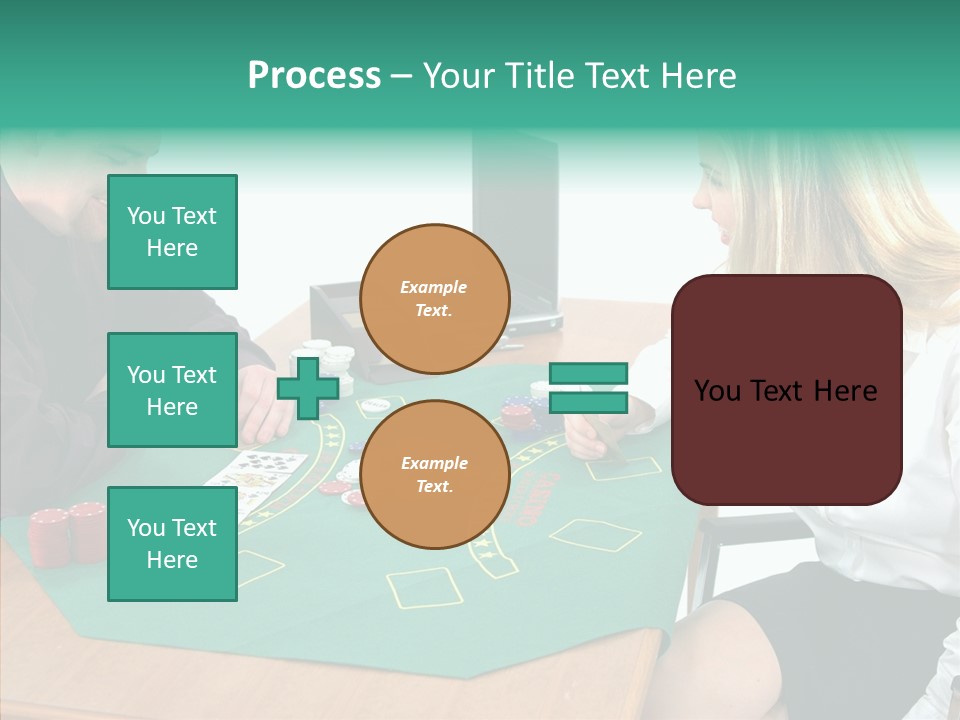 Process – Your Title Text Here

You Text Here

You Text Here

You Text Here

Example Text.

Example Text.

You Text Here